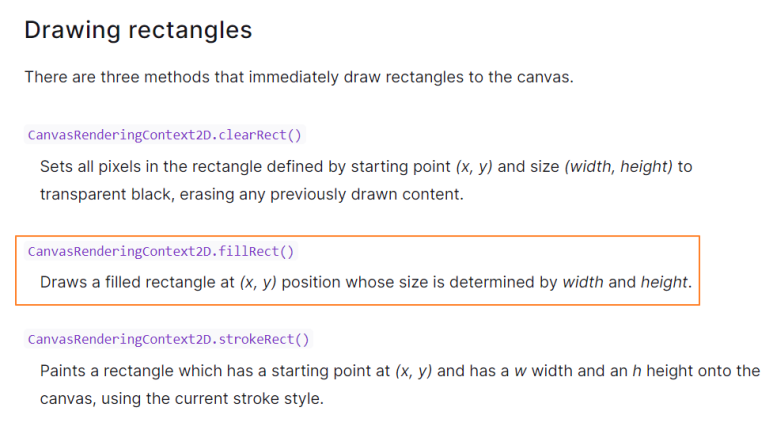 Drawing rectangles

There are three methods that immediately draw rectangles to the canvas.

CanvasRenderingContext2D.clearRect()

Sets all pixels in the rectangle defined by starting point (x, y) and size (width, height) to transparent black, erasing any previously drawn content.

CanvasRenderingContext2D.fillRect()

Draws a filled rectangle at (x, y) position whose size is determined by width and height.

CanvasRenderingContext2D.strokeRect()

Paints a rectangle which has a starting point at (x, y) and has a w width and an h height onto the canvas, using the current stroke style.